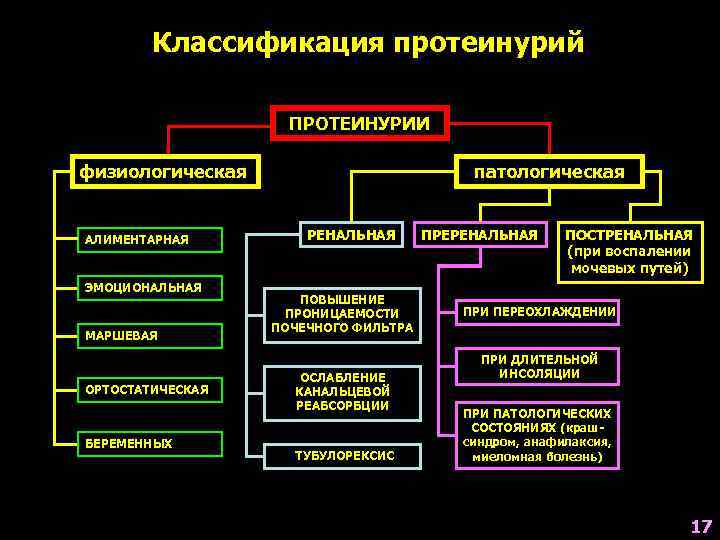 Классификация протеинурий

ПРОТЕИНУРИИ

физиологическая

патологическая

АЛИМЕНТАРНАЯ

ЭМОЦИОНАЛЬНАЯ

МАРШЕВАЯ

ОРТОСТАТИЧЕСКАЯ

БЕРЕМЕННЫХ

РЕНАЛЬНАЯ

ПОВЫШЕНИЕ ПРОНИЦАЕМОСТИ ПОЧЕЧНОГО ФИЛЬТРА

ОСЛАБЛЕНИЕ КАНАЛЬЦЕВОЙ РЕАБСОРБЦИИ

ТУБУЛОРЕКСИС

ПРЕРЕНАЛЬНАЯ

ПРИ ПЕРЕОХЛАЖДЕНИИ

ПРИ ДЛИТЕЛЬНОЙ ИНСОЛЯЦИИ

ПРИ ПАТОЛОГИЧЕСКИХ СОСТОЯНИЯХ (краш-синдром, анафилаксия, миеломная болезнь)

ПОСТРЕНАЛЬНАЯ (при воспалении мочевых путей)

17